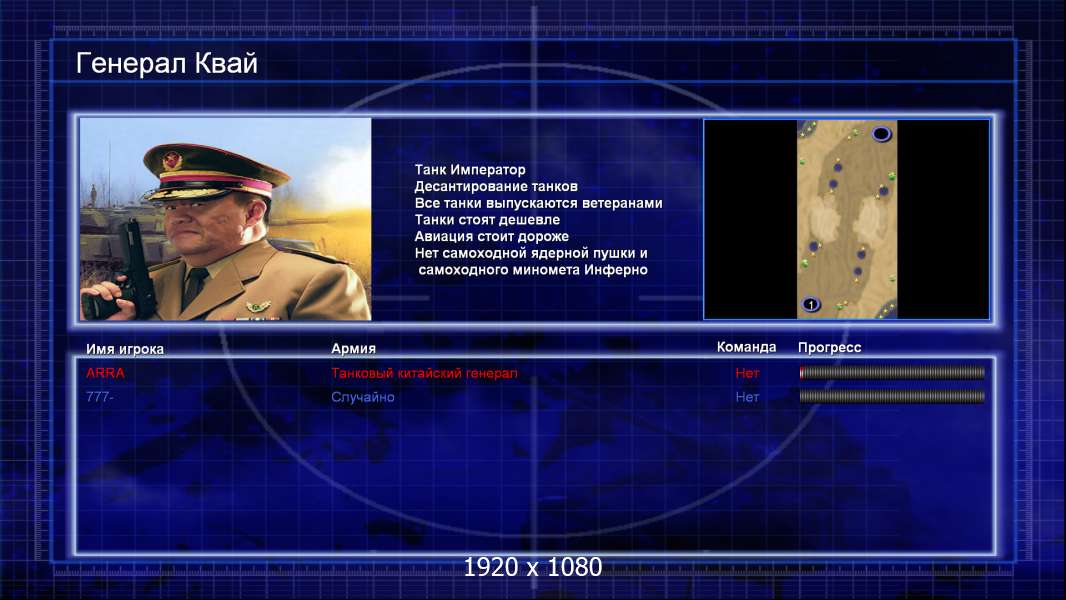 Генерал Квай

Танк Император
Десантирование танков
Все танки выпускаются ветеранами
Танки стоят дешевле
Авиация стоит дороже
Нет самоходной ядерной пушки и самоходного миномета Инферно

1

| Имя игрока | Армия | Команда | Прогресс |
|---|---|---|---|
| ARRA | Танковый китайский генерал | Нет | |
| 777- | Случайно | Нет | |

1920 x 1080